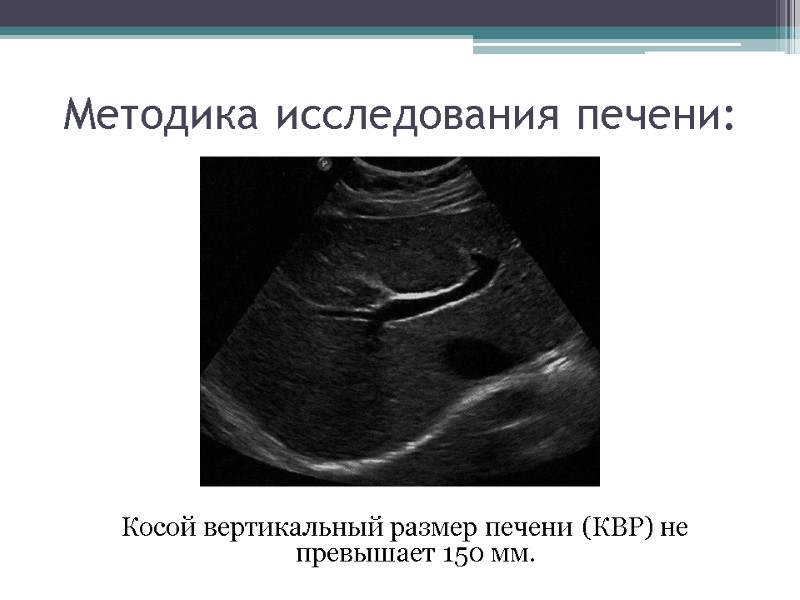 Методика исследования печени:

Косой вертикальный размер печени (КВР) не превышает 150 мм.